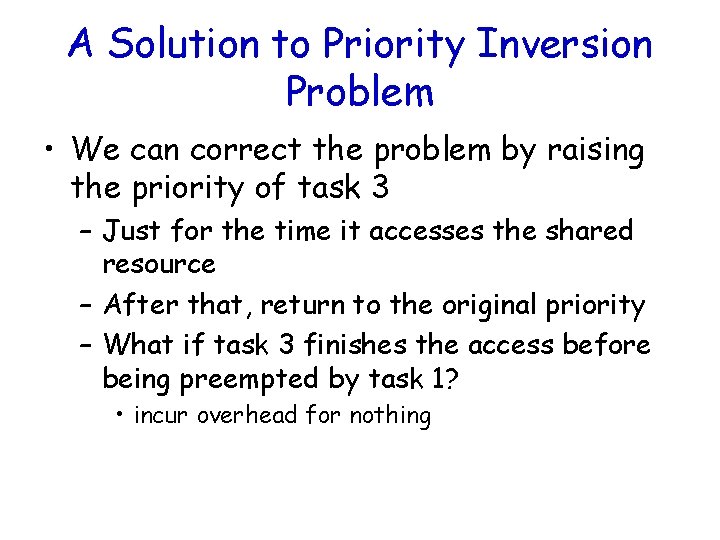 A Solution to Priority Inversion Problem

• We can correct the problem by raising the priority of task 3

– Just for the time it accesses the shared resource

– After that, return to the original priority

– What if task 3 finishes the access before being preempted by task 1?

• incur overhead for nothing